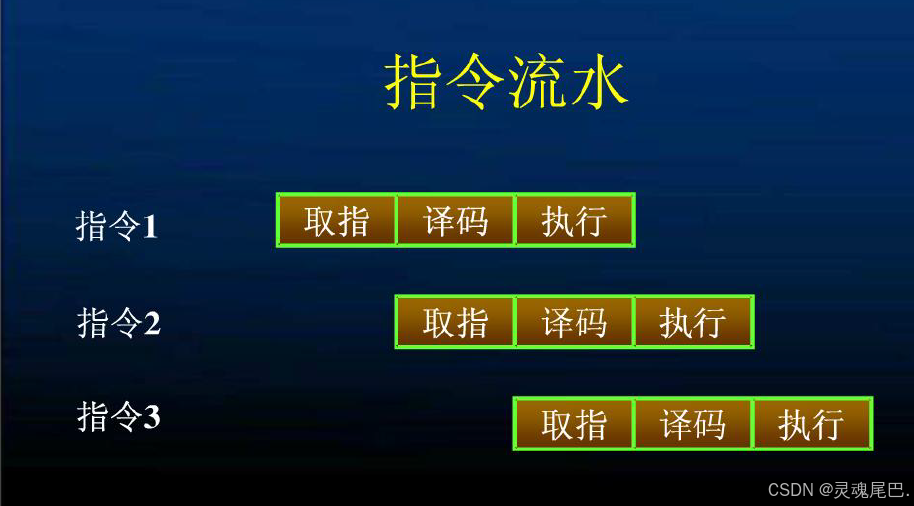 指令流水

指令1 取指 译码 执行

指令2 取指 译码 执行

指令3 取指 译码 执行

CSDN @灵魂尾巴.